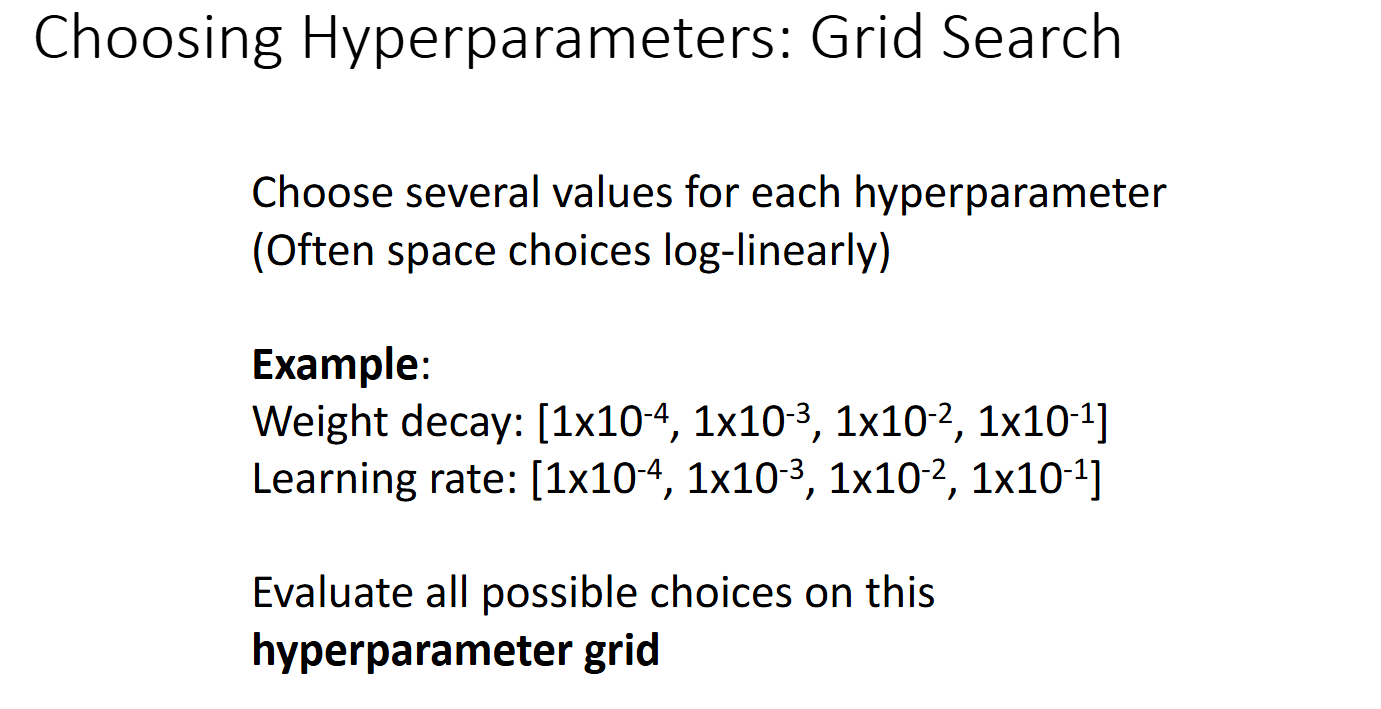 Choosing Hyperparameters: Grid Search

Choose several values for each hyperparameter
(Often space choices log-linearly)

Example:
Weight decay: [$1x10^{-4}$, $1x10^{-3}$, $1x10^{-2}$, $1x10^{-1}$]
Learning rate: [$1x10^{-4}$, $1x10^{-3}$, $1x10^{-2}$, $1x10^{-1}$]

Evaluate all possible choices on this
hyperparameter grid